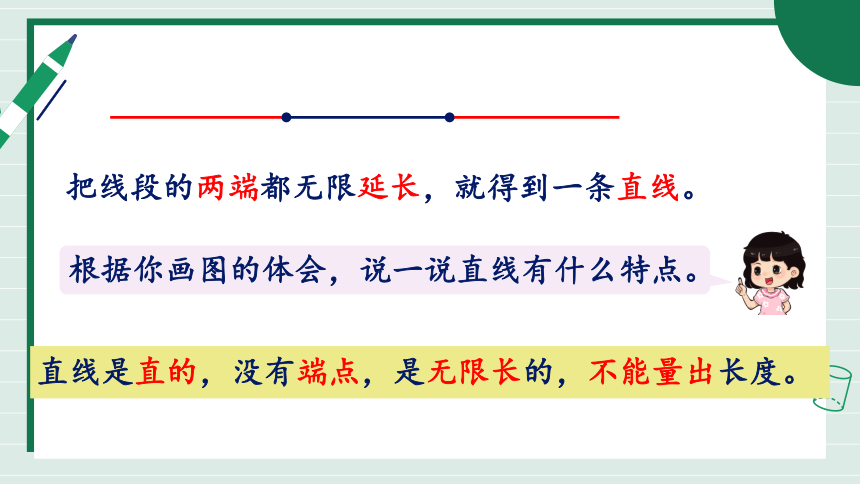 把线段的两端都无限延长，就得到一条直线。

根据你画图的体会，说一说直线有什么特点。

直线是直的，没有端点，是无限长的，不能量出长度。